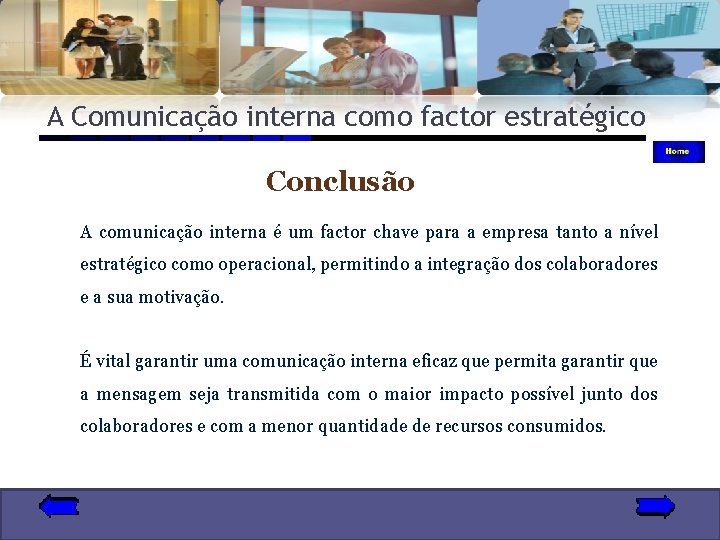 A Comunicação interna como factor estratégico

Home

Conclusão

A comunicação interna é um factor chave para a empresa tanto a nível estratégico como operacional, permitindo a integração dos colaboradores e a sua motivação.

É vital garantir uma comunicação interna eficaz que permita garantir que a mensagem seja transmitida com o maior impacto possível junto dos colaboradores e com a menor quantidade de recursos consumidos.